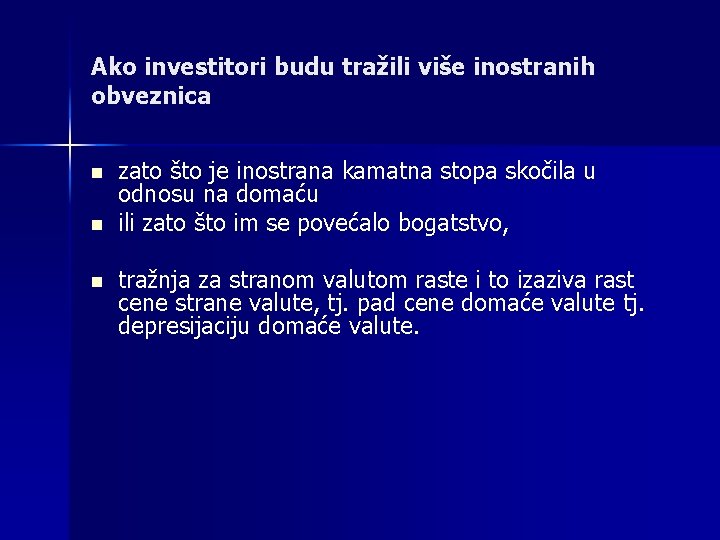 Ako investitori budu tražili više inostranih obveznica

- zato što je inostrana kamatna stopa skočila u odnosu na domaću
- ili zato što im se povećalo bogatstvo,

- tražnja za stranom valutom raste i to izaziva rast cene strane valute, tj. pad cene domaće valute tj. depresijaciju domaće valute.